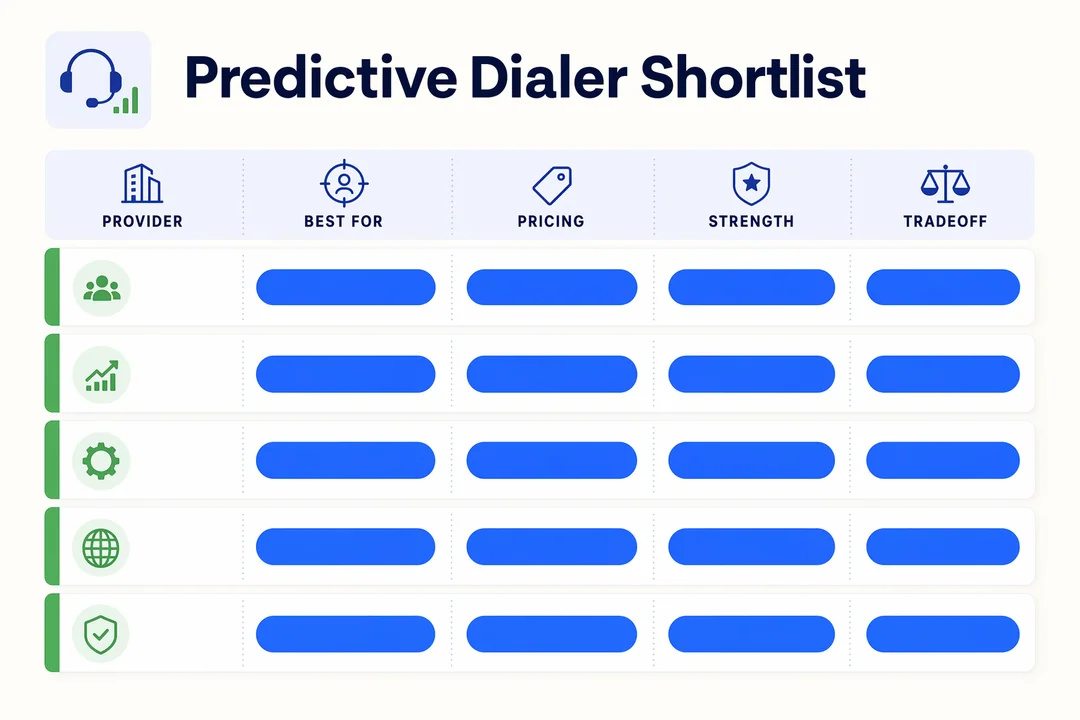 Predictive Dialer Shortlist

| PROVIDER | BEST FOR | PRICING | STRENGTH | TRADEOFF |
|---|---|---|---|---|
| | | | | |
| | | | | |
| | | | | |
| | | | | |
| | | | | |